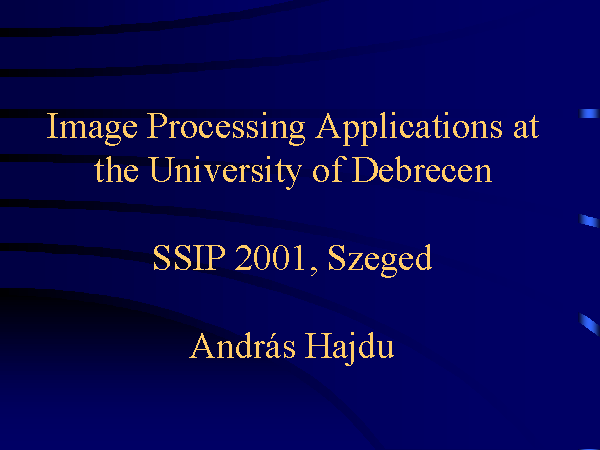 Image Processing Applications at the University of Debrecen

SSIP 2001, Szeged

András Hajdu